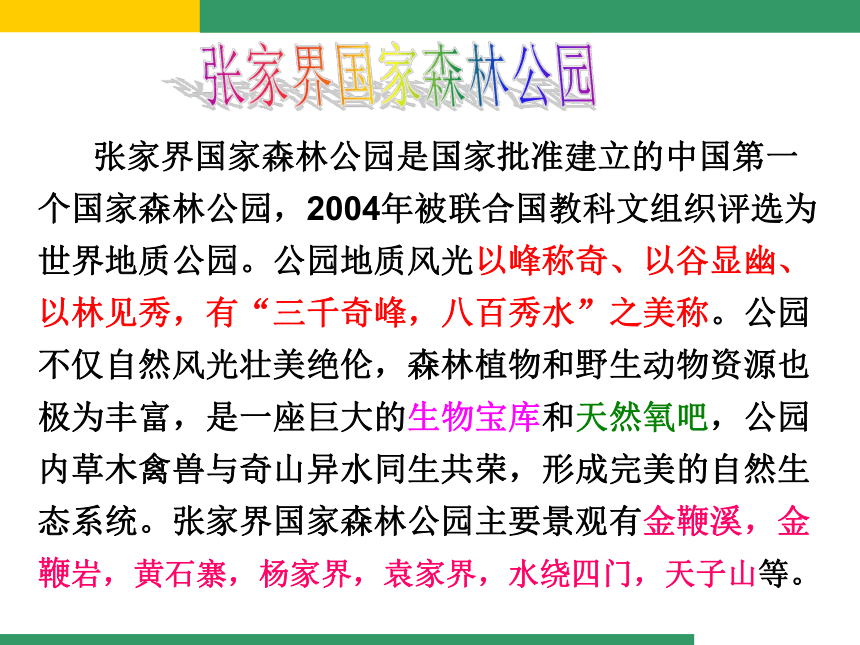 张家界国家森林公园

张家界国家森林公园是国家批准建立的中国第一个国家森林公园，2004年被联合国教科文组织评选为世界地质公园。公园地质风光以峰称奇、以谷显幽、以林见秀，有“三千奇峰，八百秀水”之美称。公园不仅自然风光壮美绝伦，森林植物和野生动物资源也极为丰富，是一座巨大的生物宝库和天然氧吧，公园内草木禽兽与奇山异水同生共荣，形成完美的自然生态系统。张家界国家森林公园主要景观有金鞭溪，金鞭岩，黄石寨，杨家界，袁家界，水绕四门，天子山等。